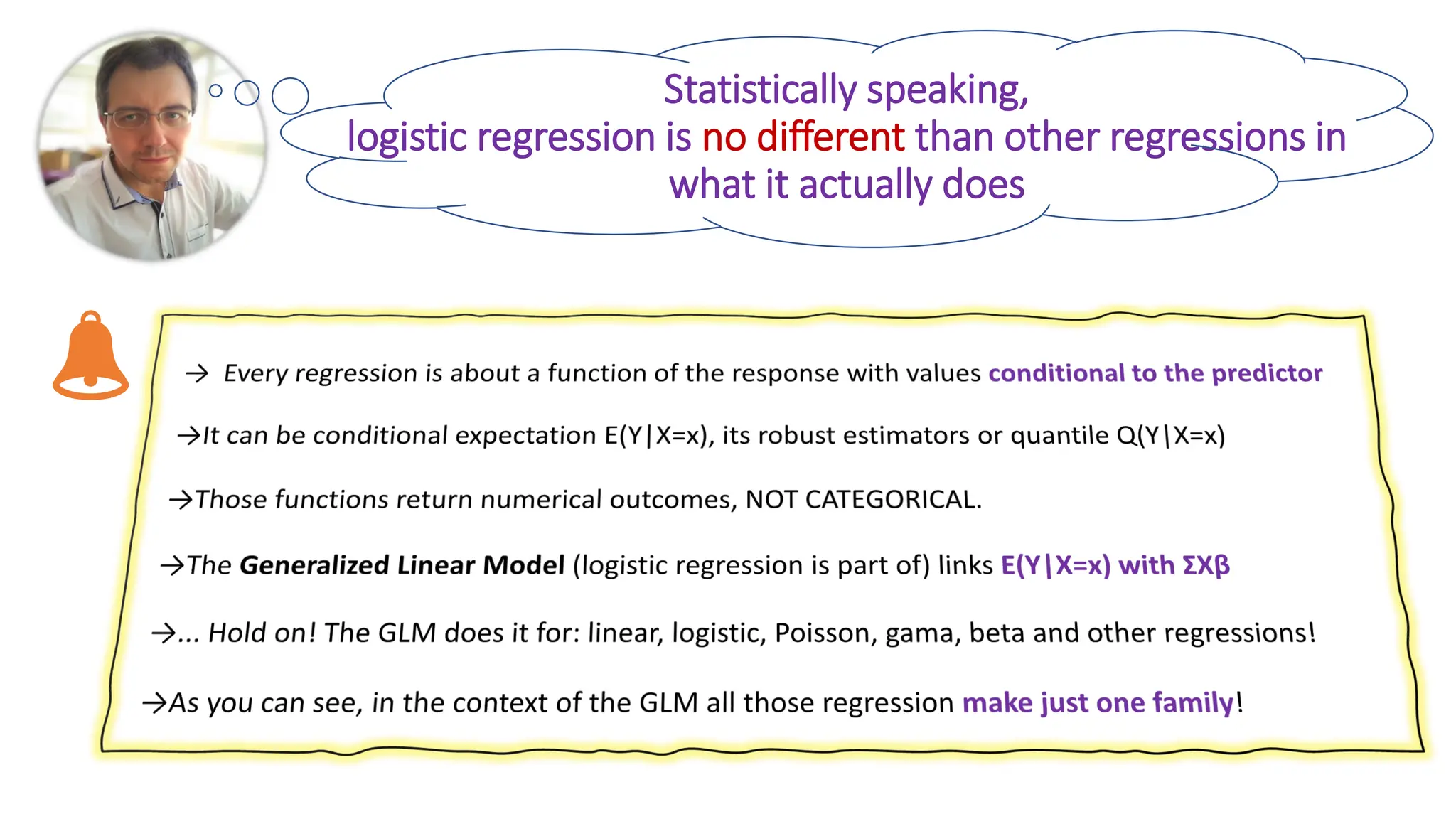 Statistically speaking,
logistic regression is no different than other regressions in what it actually does

→ Every regression is about a function of the response with values conditional to the predictor

→It can be conditional expectation E(Y|X=x), its robust estimators or quantile Q(Y|X=x)

→Those functions return numerical outcomes, NOT CATEGORICAL.

→The Generalized Linear Model (logistic regression is part of) links E(Y|X=x) with ΣXβ

→... Hold on! The GLM does it for: linear, logistic, Poisson, gama, beta and other regressions!

→As you can see, in the context of the GLM all those regression make just one family!